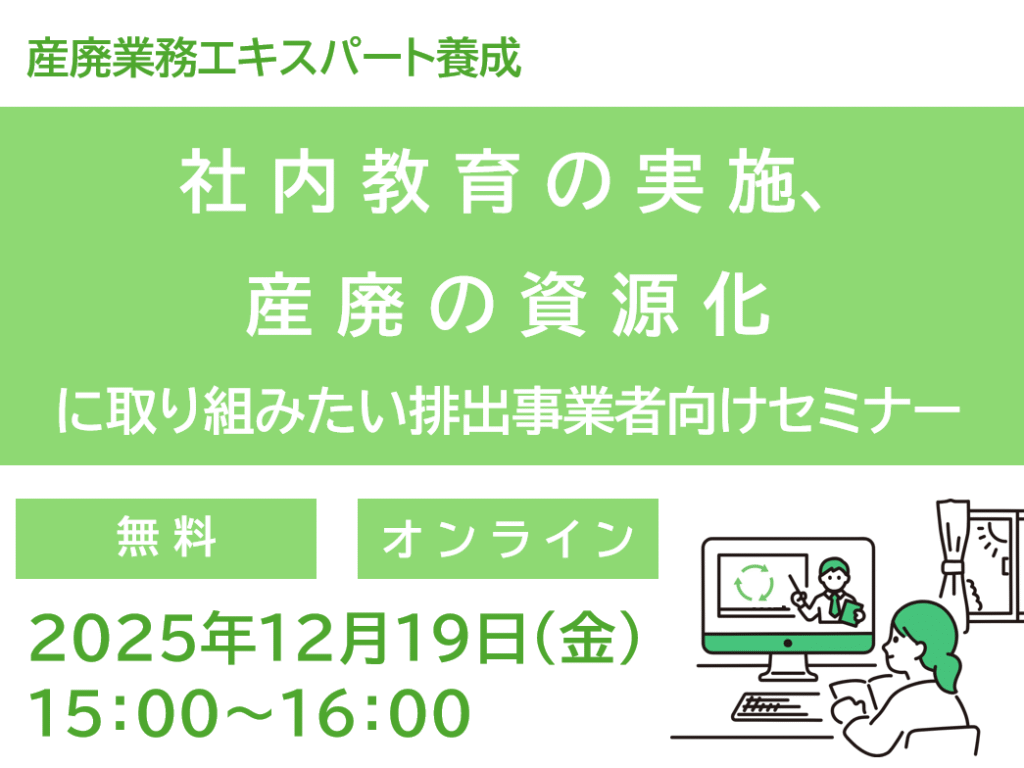 産廃業務エキスパート養成

社内教育の実施、
産廃の資源化
に取り組みたい排出事業者向けセミナー

無料

オンライン

2025年12月19日(金)
15:00〜16:00